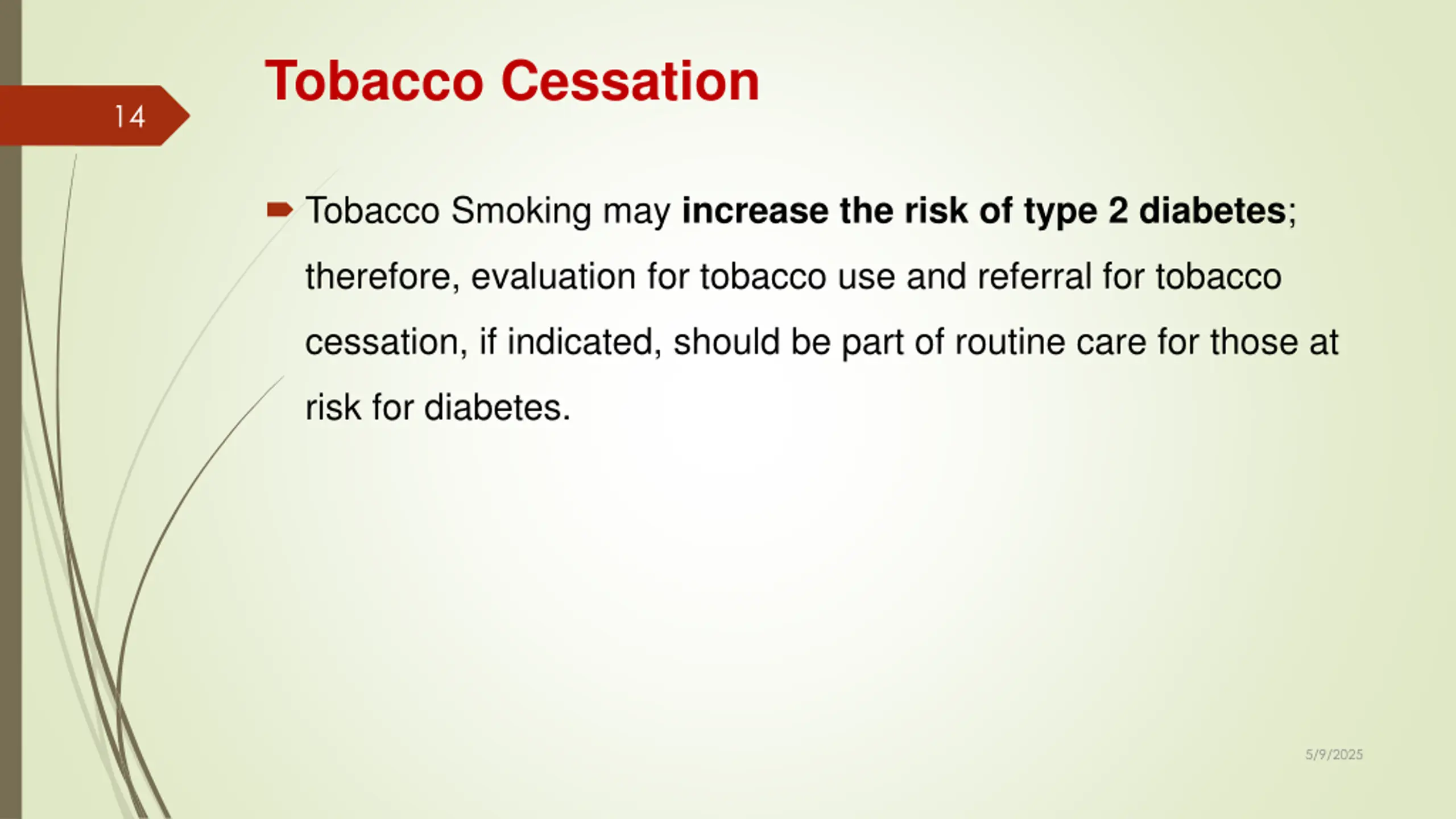 14

Tobacco Cessation

Tobacco Smoking may increase the risk of type 2 diabetes; therefore, evaluation for tobacco use and referral for tobacco cessation, if indicated, should be part of routine care for those at risk for diabetes.

5/9/2025